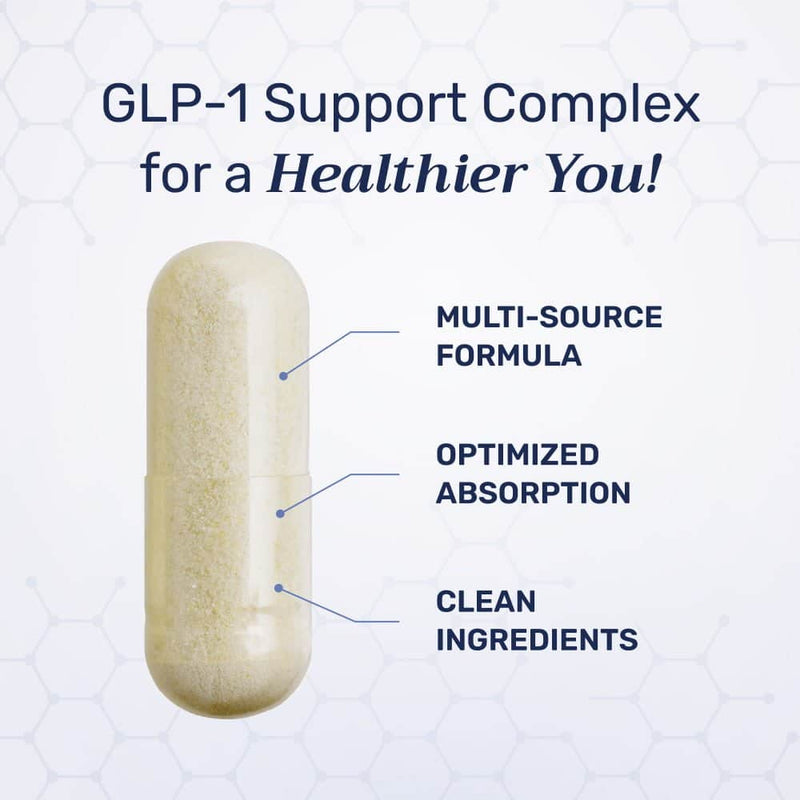 GLP-1 Support Complex for a Healthier You!

MULTI-SOURCE FORMULA

OPTIMIZED ABSORPTION

CLEAN INGREDIENTS